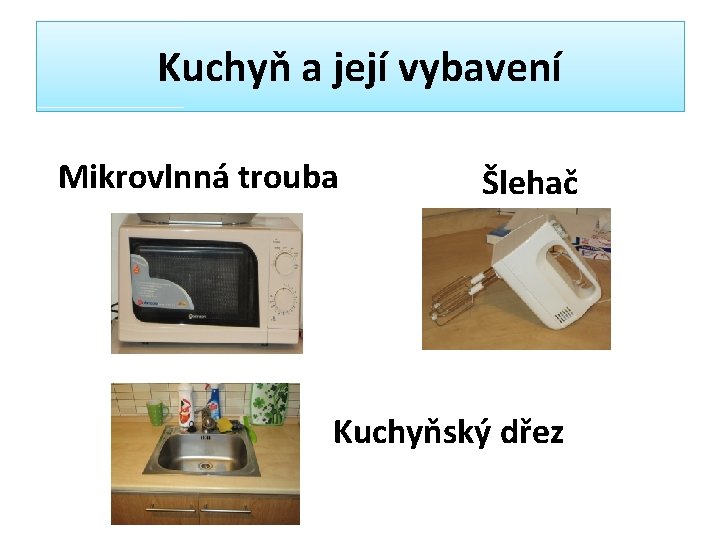 Kuchyň a její vybavení

Mikrovlnná trouba

Šlehač

Kuchyňský dřez